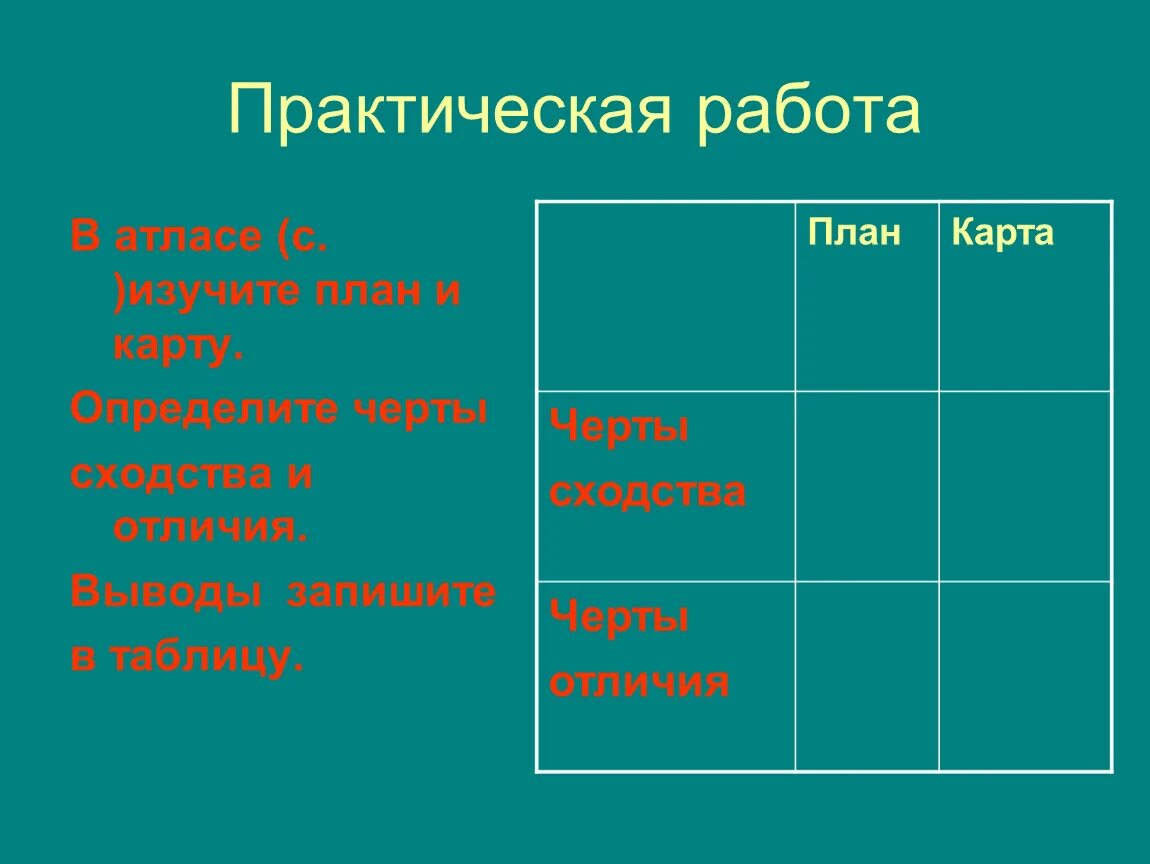 Практическая работа

В атласе (с. )изучите план и карту.

Определите черты

сходства и отличия.

Выводы запишите

в таблицу.

| | План | Карта |
|---|---|---|
| Черты сходства | | |
| Черты отличия | | |